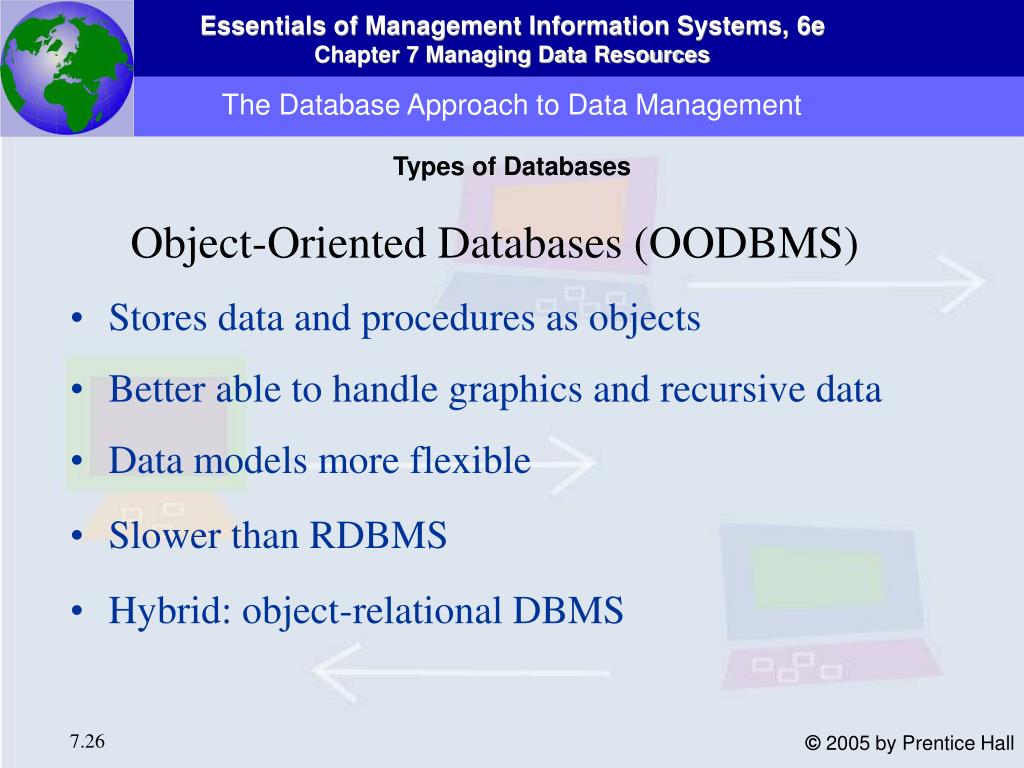 Essentials of Management Information Systems, 6e
Chapter 7 Managing Data Resources

The Database Approach to Data Management

Types of Databases

Object-Oriented Databases (OODBMS)

• Stores data and procedures as objects
• Better able to handle graphics and recursive data
• Data models more flexible
• Slower than RDBMS
• Hybrid: object-relational DBMS

7.26

© 2005 by Prentice Hall